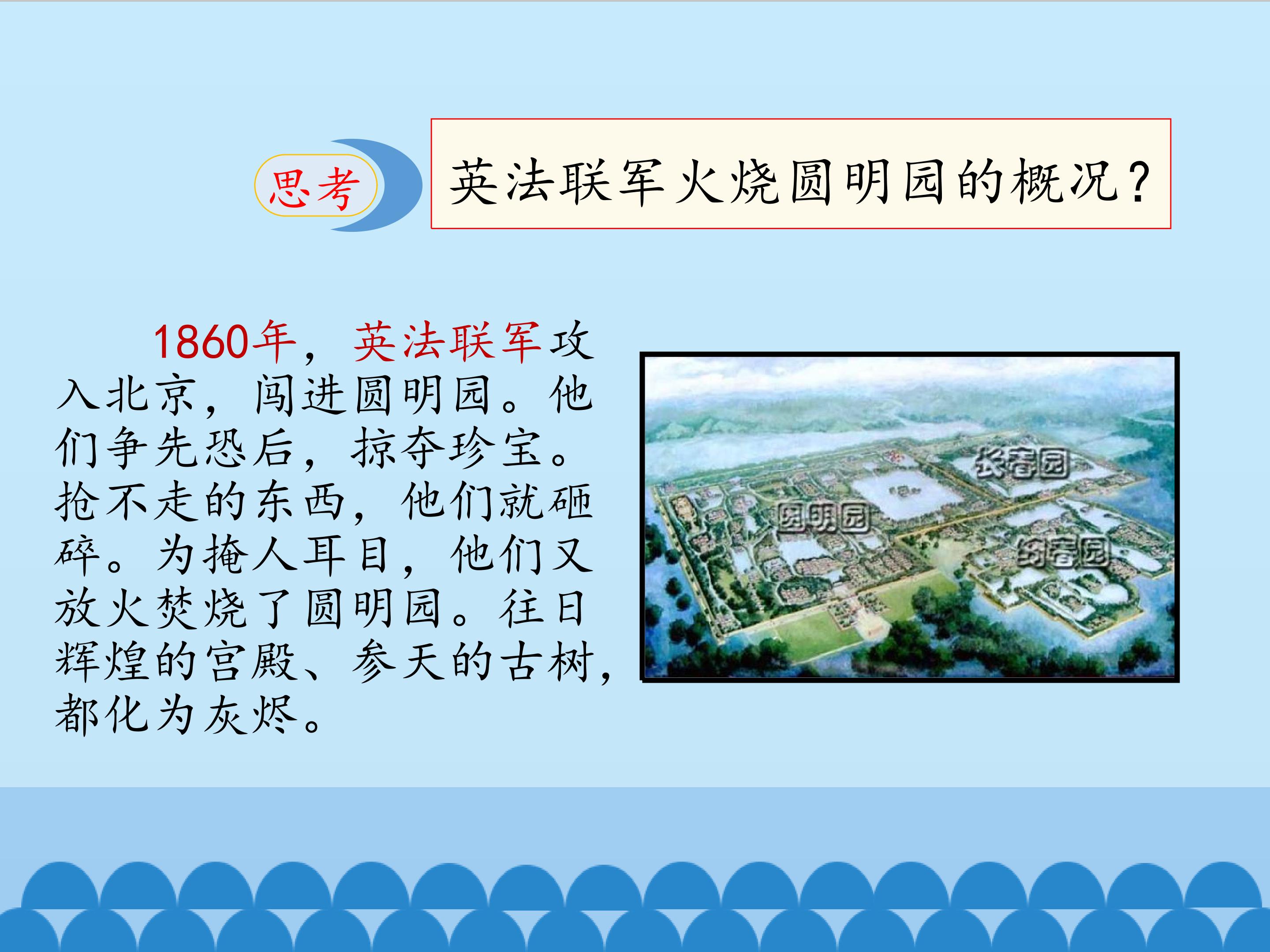 思考

英法联军火烧圆明园的概况？

1860年，英法联军攻入北京，闯进圆明园。他们争先恐后，掠夺珍宝。抢不走的东西，他们就砸碎。为掩人耳目，他们又放火焚烧了圆明园。往日辉煌的宫殿、参天的古树，都化为灰烬。

长春园

圆明园

绮春园